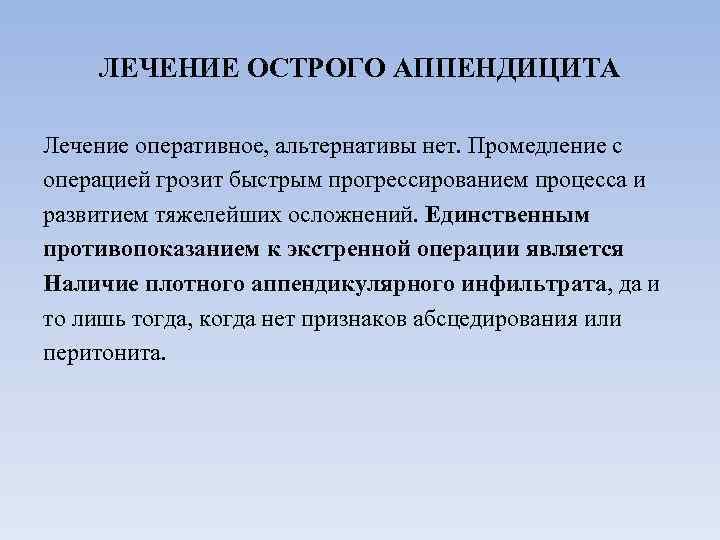 ЛЕЧЕНИЕ ОСТРОГО АППЕНДИЦИТА

Лечение оперативное, альтернативы нет. Промедление с операцией грозит быстрым прогрессированием процесса и развитием тяжелейших осложнений. Единственным противопоказанием к экстренной операции является Наличие плотного аппендикулярного инфильтрата, да и то лишь тогда, когда нет признаков абсцедирования или перитонита.